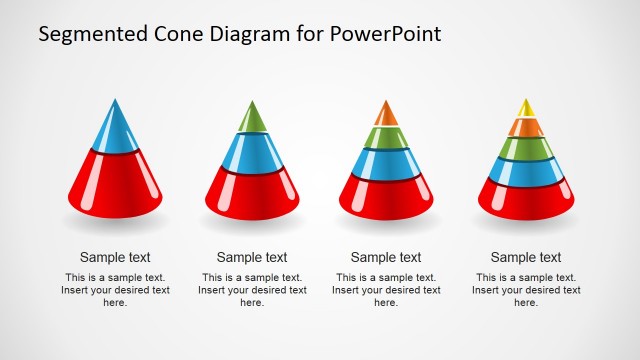 Segmented Cone Diagram for PowerPoint

Sample text

This is a sample text. Insert your desired text here.

Sample text

This is a sample text. Insert your desired text here.

Sample text

This is a sample text. Insert your desired text here.

Sample text

This is a sample text. Insert your desired text here.